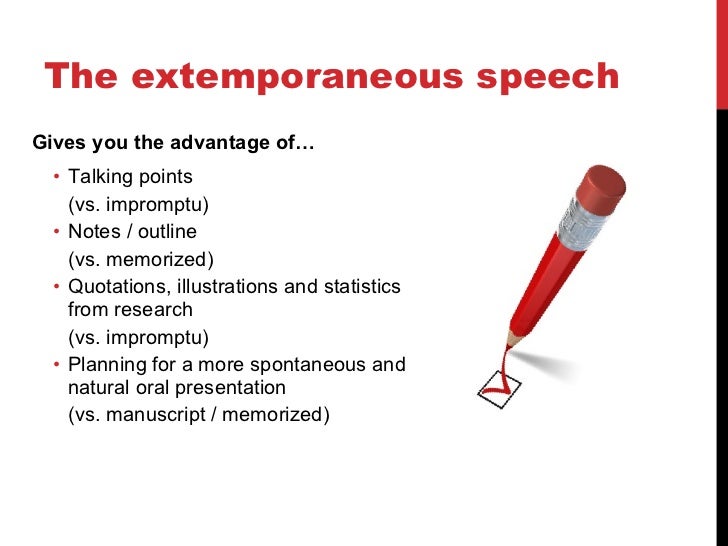 The extemporaneous speech

Gives you the advantage of…

• Talking points
(vs. impromptu)
• Notes / outline
(vs. memorized)
• Quotations, illustrations and statistics from research
(vs. impromptu)
• Planning for a more spontaneous and natural oral presentation
(vs. manuscript / memorized)